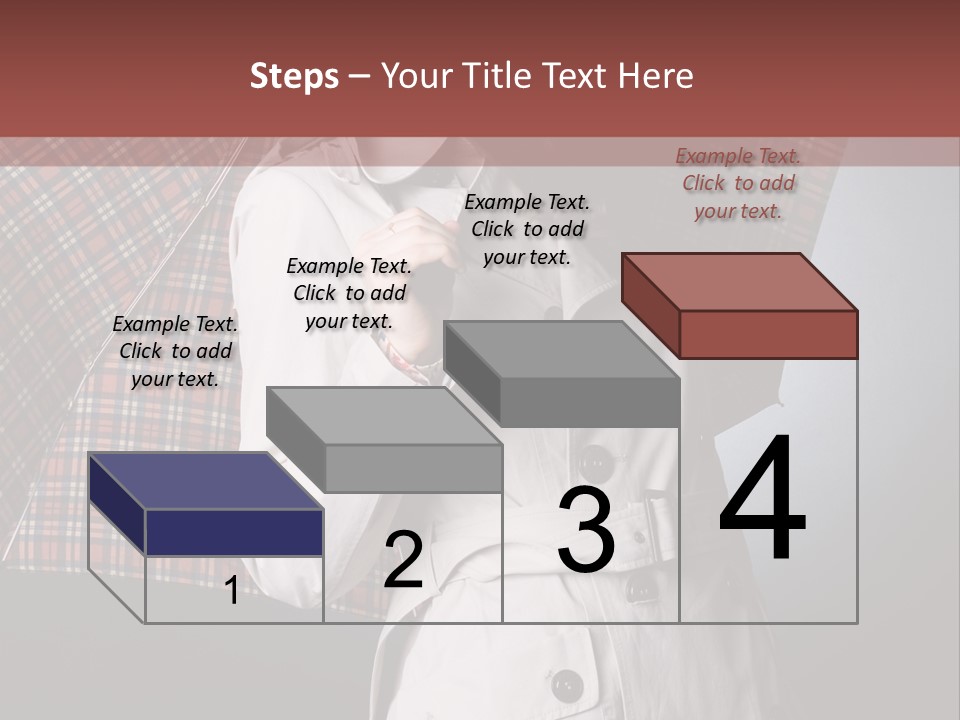 Steps – Your Title Text Here

Example Text. Click to add your text.

Example Text. Click to add your text.

Example Text. Click to add your text.

Example Text. Click to add your text.

1

2

3

4